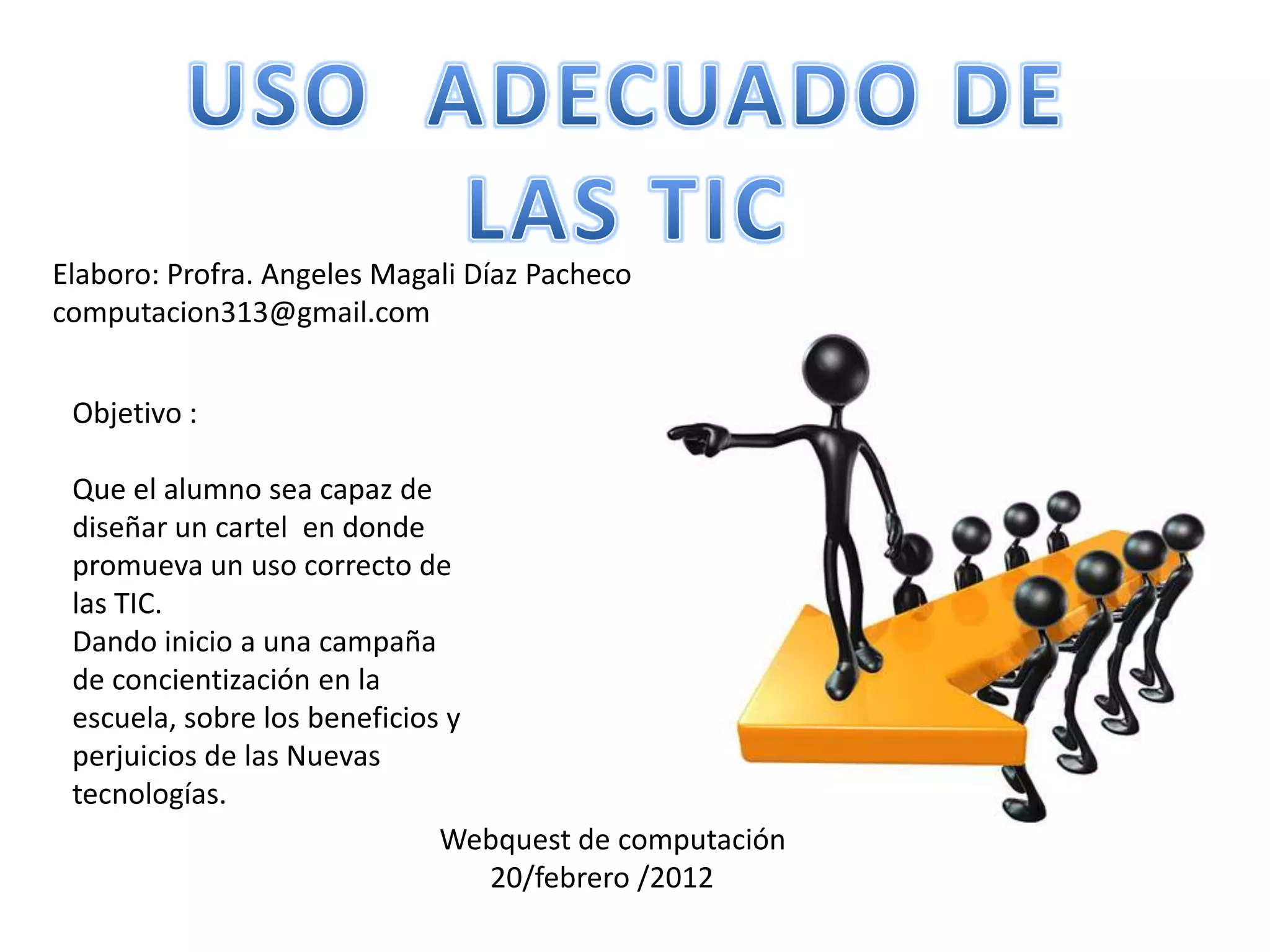 USO ADECUADO DE LAS TIC

Elaboro: Profra. Angeles Magali Díaz Pacheco
computacion313@gmail.com

Objetivo :

Que el alumno sea capaz de diseñar un cartel en donde promueva un uso correcto de las TIC.
Dando inicio a una campaña de concientización en la escuela, sobre los beneficios y perjuicios de las Nuevas tecnologías.

Webquest de computación
20/febrero /2012